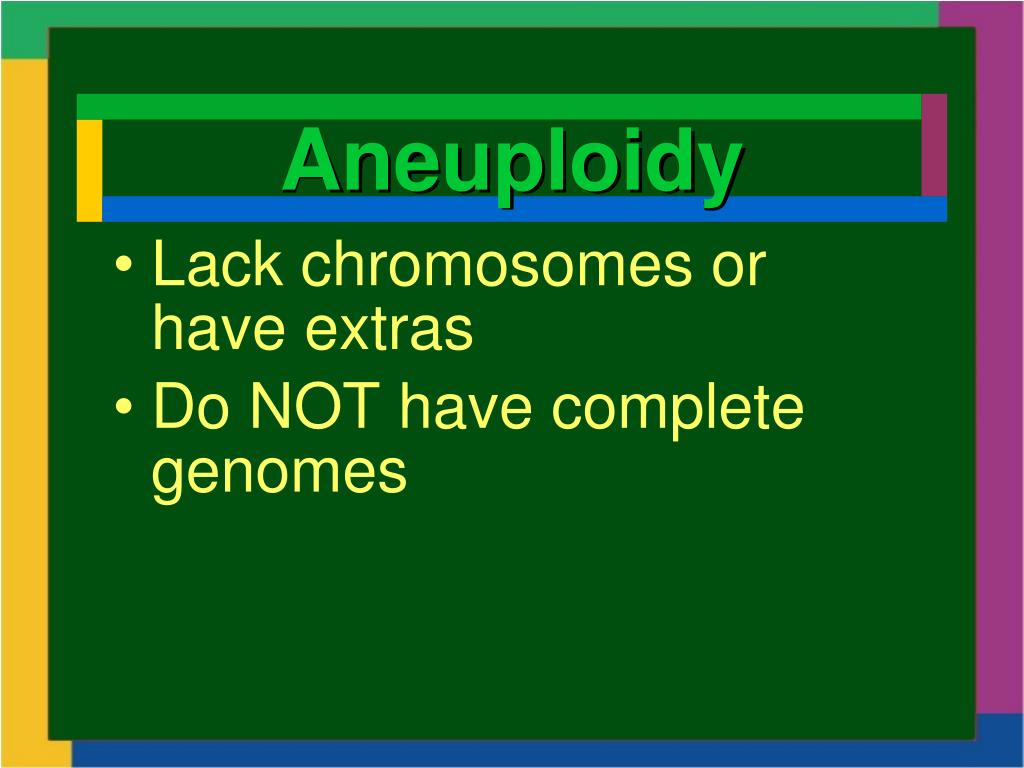 Aneuploidy

• Lack chromosomes or have extras
• Do NOT have complete genomes